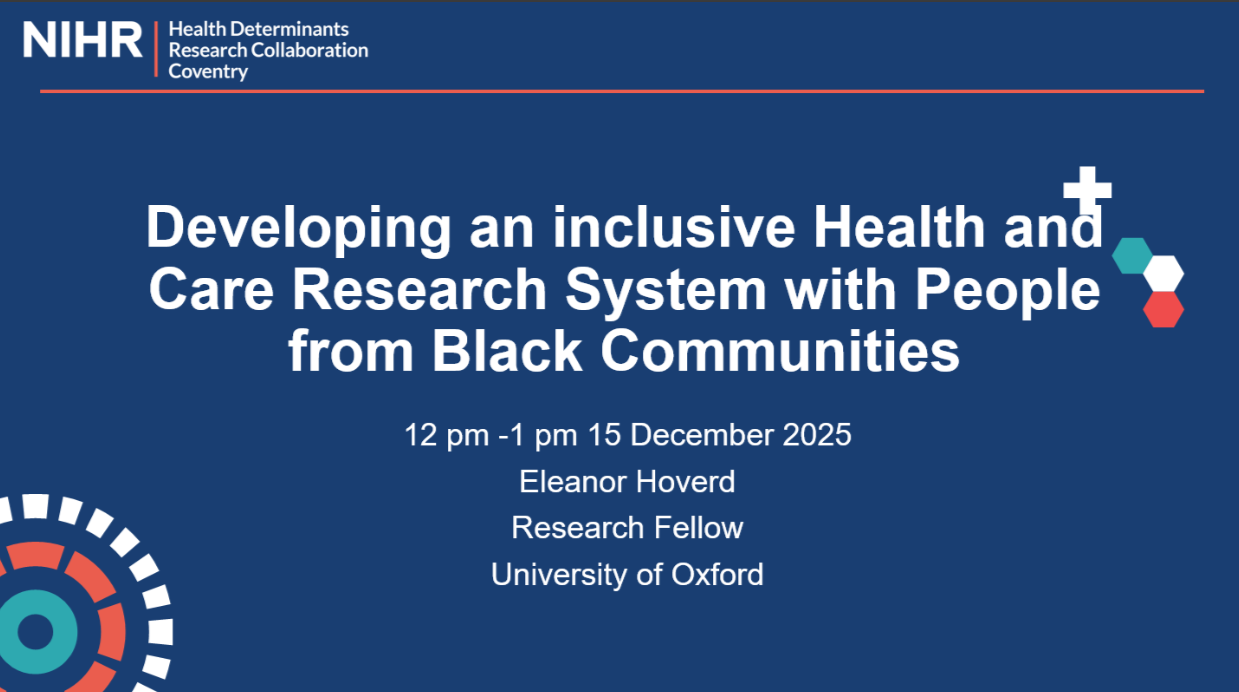 NIHR | Health Determinants Research Collaboration Coventry

Developing an inclusive Health and Care Research System with People from Black Communities

12 pm -1 pm 15 December 2025
Eleanor Hoverd
Research Fellow
University of Oxford